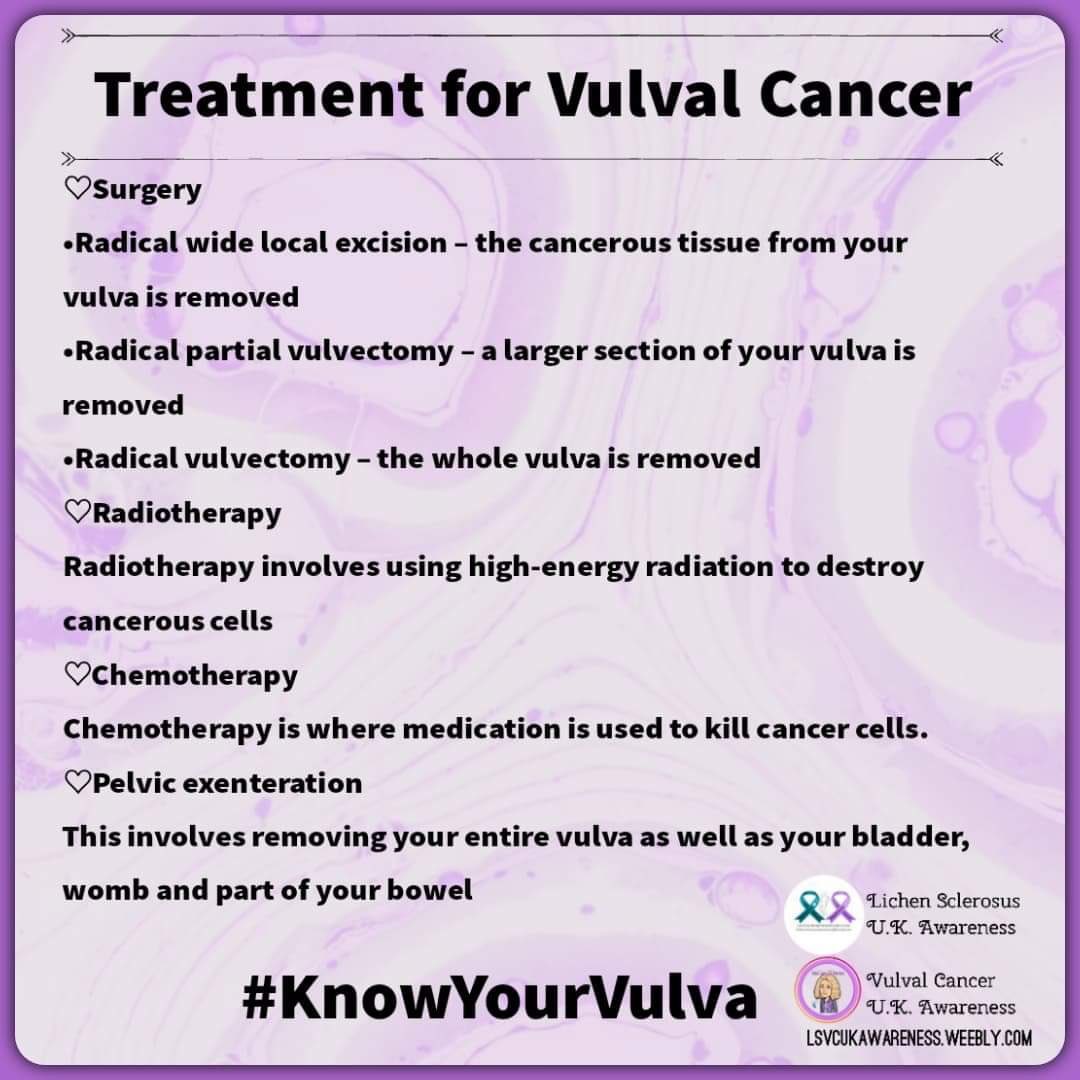 Treatment for Vulval Cancer

♡Surgery
•Radical wide local excision – the cancerous tissue from your vulva is removed
•Radical partial vulvectomy – a larger section of your vulva is removed
•Radical vulvectomy – the whole vulva is removed
♡Radiotherapy
Radiotherapy involves using high-energy radiation to destroy cancerous cells
♡Chemotherapy
Chemotherapy is where medication is used to kill cancer cells.
♡Pelvic exenteration
This involves removing your entire vulva as well as your bladder, womb and part of your bowel

Lichen Sclerosus U.K. Awareness

#KnowYourVulva

Vulval Cancer U.K. Awareness
LSVCUKAWARENESS.WEEBLY.COM